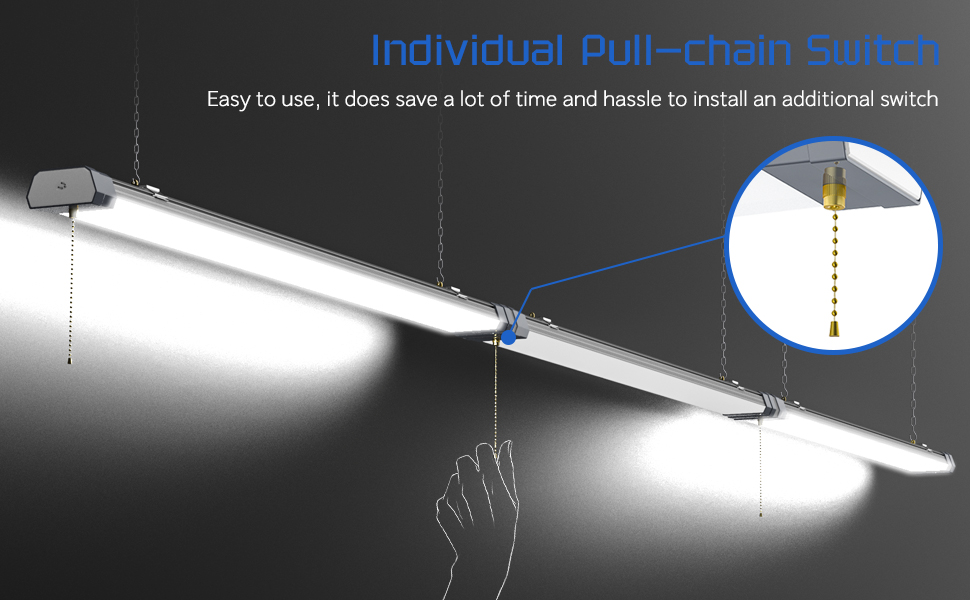 Individual Pull-chain Switch

Easy to use, it does save a lot of time and hassle to install an additional switch